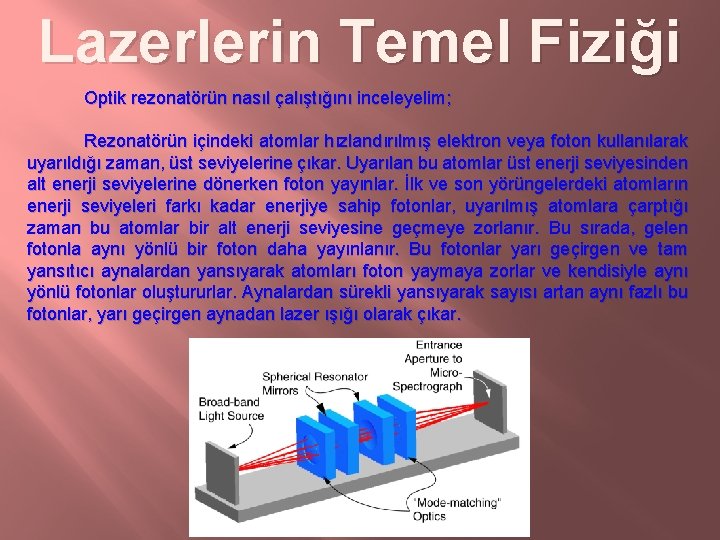 Lazerlerin Temel Fiziği

Optik rezonatörün nasıl çalıştığını inceleyelim;

Rezonatörün içindeki atomlar hızlandırılmış elektron veya foton kullanılarak uyarıldığı zaman, üst seviyelerine çıkar. Uyarılan bu atomlar üst enerji seviyesinden alt enerji seviyelerine dönerken foton yayınlar. İlk ve son yörüngelerdeki atomların enerji seviyeleri farkı kadar enerjiye sahip fotonlar, uyarılmış atomlara çarptığı zaman bu atomlar bir alt enerji seviyesine geçmeye zorlanır. Bu sırada, gelen fotonla aynı yönlü bir foton daha yayınlanır. Bu fotonlar yarı geçirgen ve tam yansıtıcı aynalardan yansıyarak atomları foton yaymaya zorlar ve kendisiyle aynı yönlü fotonlar oluştururlar. Aynalardan sürekli yansıyarak sayısı artan aynı fazlı bu fotonlar, yarı geçirgen aynadan lazer ışığı olarak çıkar.

Entrance Aperture to Micro-Spectrograph

Spherical Resonator Mirrors

Broad-band Light Source

"Mode-matching" Optics